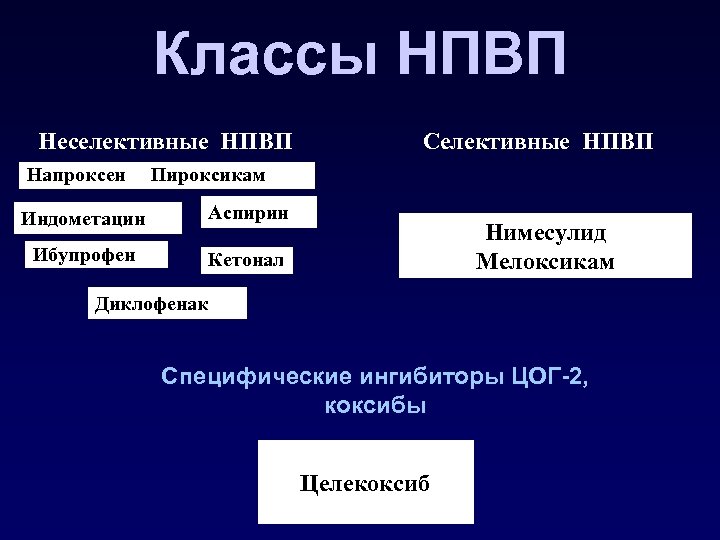 Классы НПВП

Неселективные НПВП

Напроксен Пироксикам

Индометацин

Аспирин

Ибупрофен

Кетонал

Диклофенак

Селективные НПВП

Нимесулид
Мелоксикам

Специфические ингибиторы ЦОГ-2,
коксибы

Целекоксиб